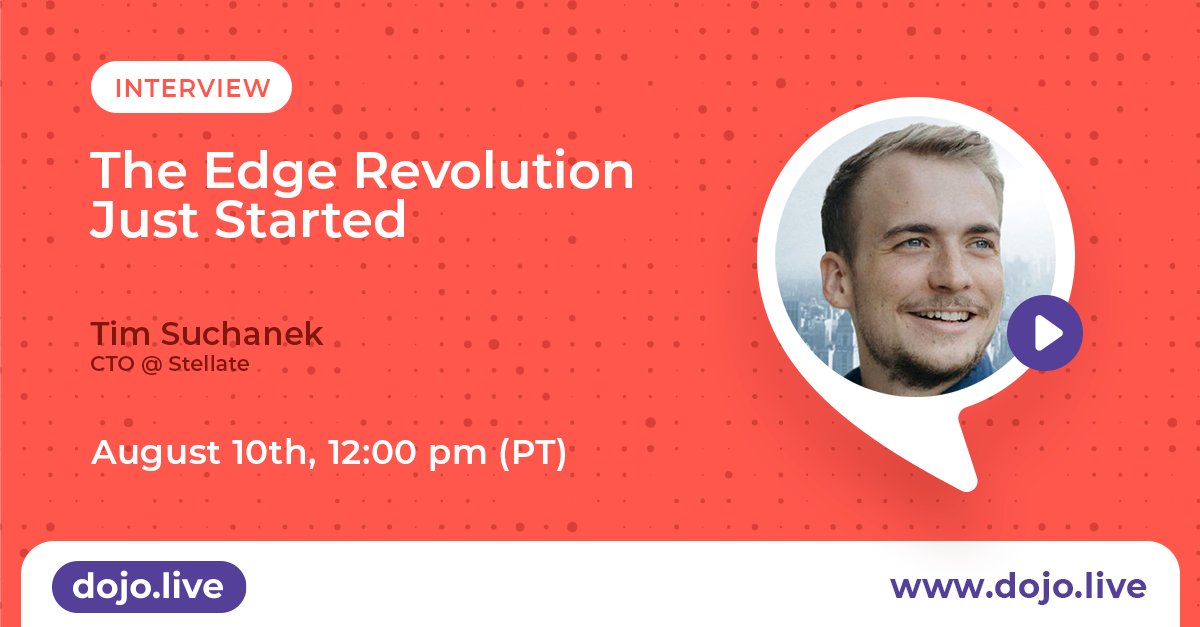 INTERVIEW

The Edge Revolution Just Started

Tim Suchanek
CTO @ Stellate

August 10th, 12:00 pm (PT)

dojo.live

www.dojo.live